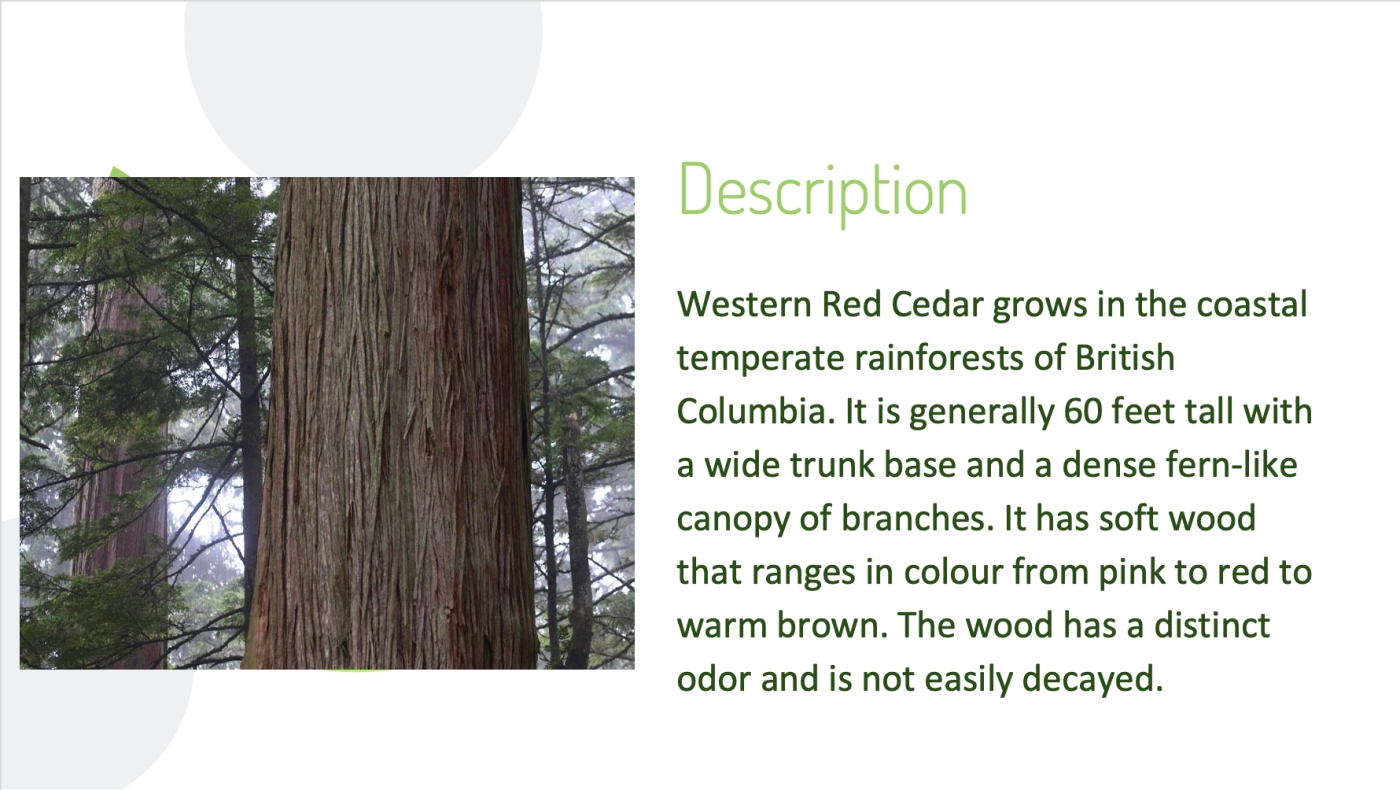 Description

Western Red Cedar grows in the coastal temperate rainforests of British Columbia. It is generally 60 feet tall with a wide trunk base and a dense fern-like canopy of branches. It has soft wood that ranges in colour from pink to red to warm brown. The wood has a distinct odor and is not easily decayed.